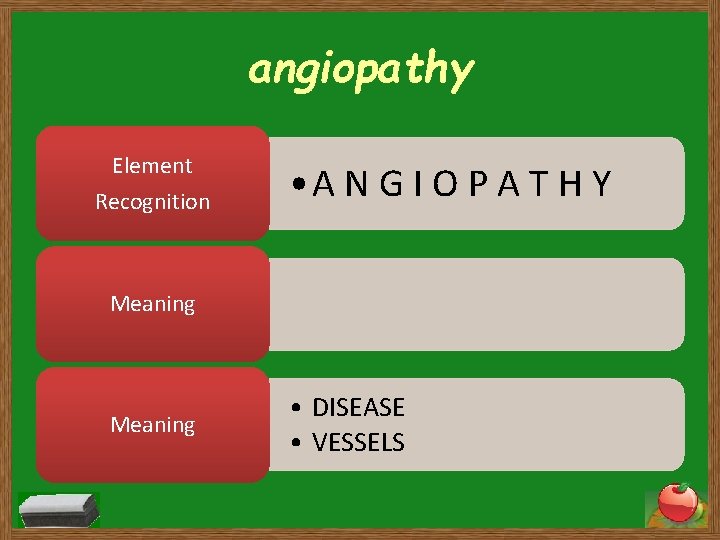 angiopathy

Element Recognition

• A N G I O P A T H Y

Meaning

Meaning

• DISEASE
• VESSELS